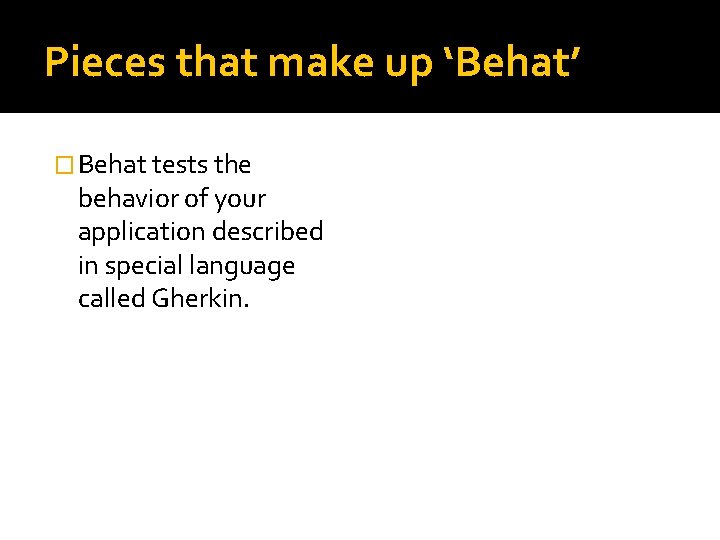 Pieces that make up ‘Behat’

Behat tests the behavior of your application described in special language called Gherkin.